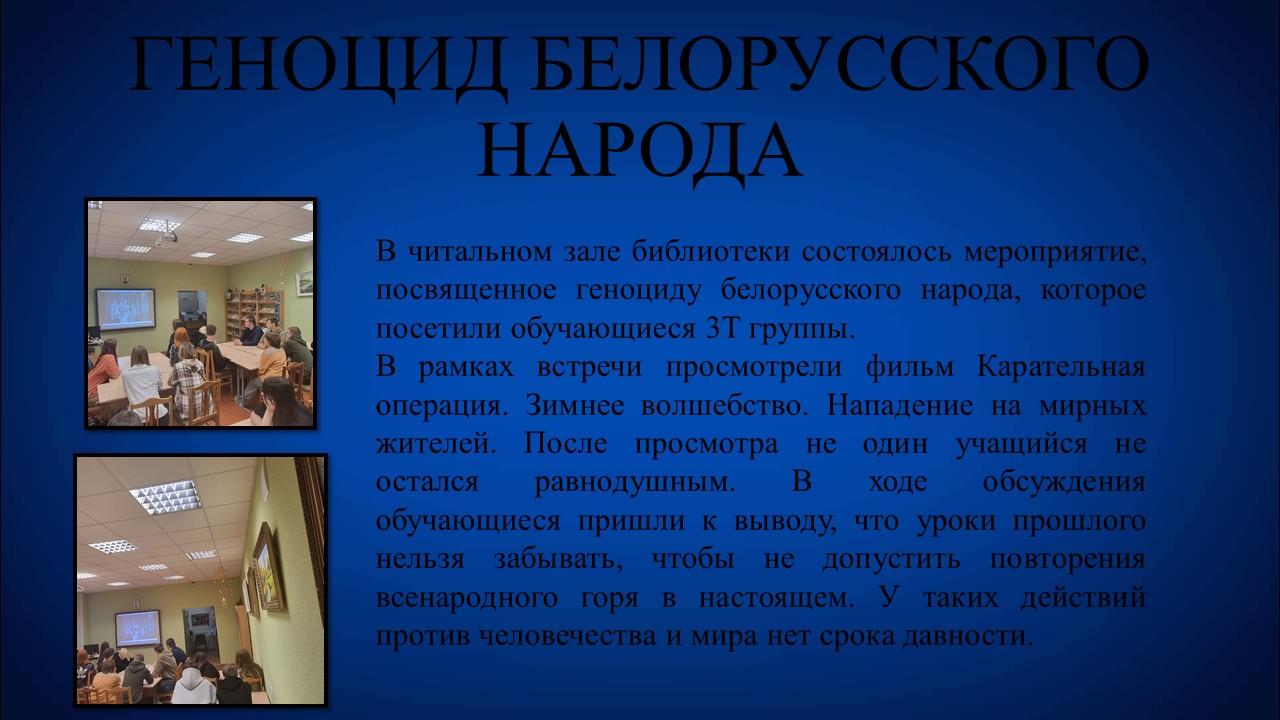 ГЕНОЦИД БЕЛОРУССКОГО НАРОДА

В читальном зале библиотеки состоялось мероприятие, посвященное геноциду белорусского народа, которое посетили обучающиеся 3Т группы.
В рамках встречи просмотрели фильм Карательная операция. Зимнее волшебство. Нападение на мирных жителей. После просмотра не один учащийся не остался равнодушным. В ходе обсуждения обучающиеся пришли к выводу, что уроки прошлого нельзя забывать, чтобы не допустить повторения всенародного горя в настоящем. У таких действий против человечества и мира нет срока давности.